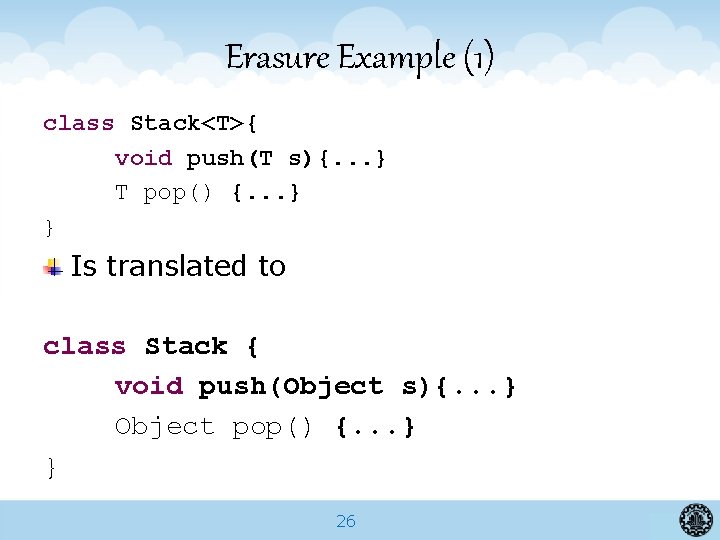 Erasure Example (1)

class Stack<T>{
void push(T s){...}
T pop() {...}
}

Is translated to

class Stack {
void push(Object s){...}
Object pop() {...}
}

26